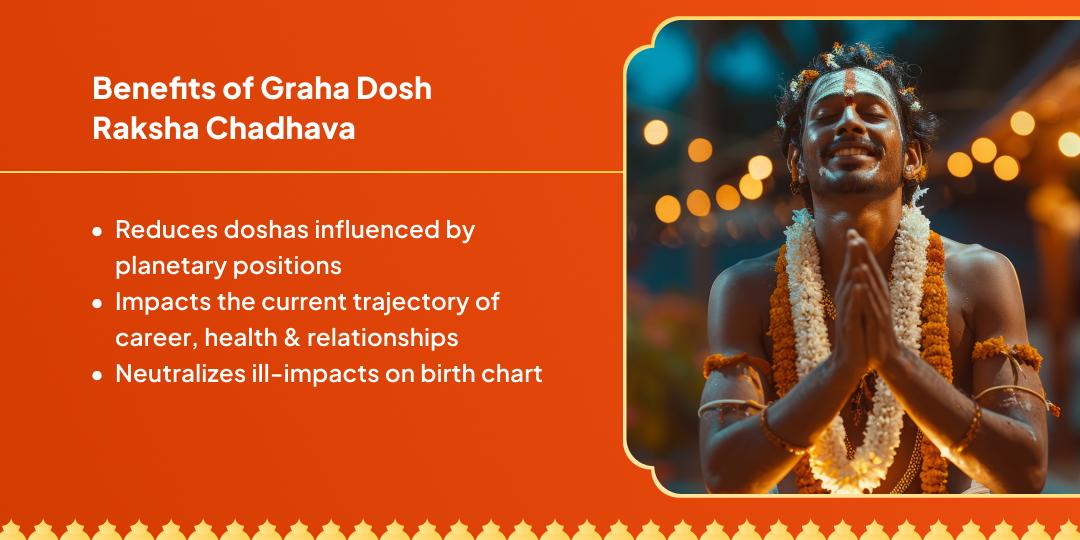 Benefits of Graha Dosh Raksha Chadhava

- Reduces doshas influenced by planetary positions
- Impacts the current trajectory of career, health & relationships
- Neutralizes ill-impacts on birth chart